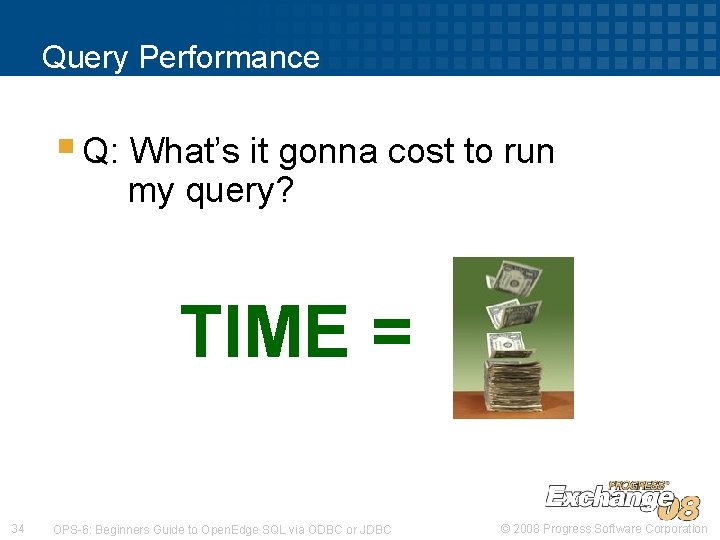 Query Performance

Q: What's it gonna cost to run my query?

TIME =

PROGRESS Exchange 08

34 OPS-6: Beginners Guide to OpenEdge SQL via ODBC or JDBC © 2008 Progress Software Corporation